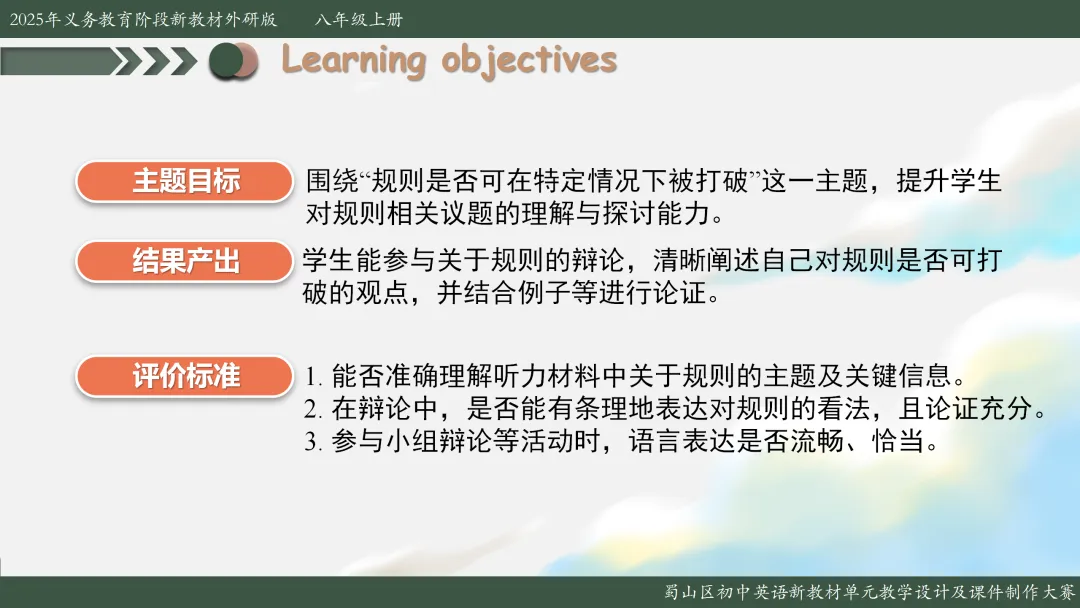 2025年义务教育阶段新教材外研版　　八年级上册

Learning objectives

主题目标

围绕“规则是否可在特定情况下被打破”这一主题，提升学生对规则相关议题的理解与探讨能力。

结果产出

学生能参与关于规则的辩论，清晰阐述自己对规则是否可打破的观点，并结合例子等进行论证。

评价标准

1. 能否准确理解听力材料中关于规则的主题及关键信息。
2. 在辩论中，是否能有条理地表达对规则的看法，且论证充分。
3. 参与小组辩论等活动时，语言表达是否流畅、恰当。

蜀山区初中英语新教材单元教学设计及课件制作大赛